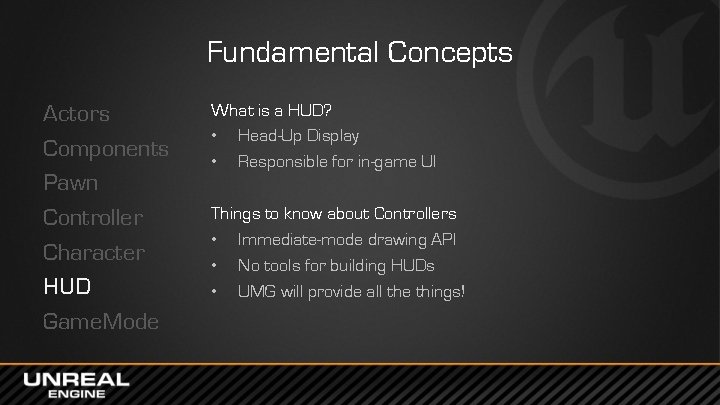 Fundamental Concepts

Actors
Components
Pawn
Controller
Character
HUD
GameMode

What is a HUD?
• Head-Up Display
• Responsible for in-game UI

Things to know about Controllers
• Immediate-mode drawing API
• No tools for building HUDs
• UMG will provide all the things!

UNREAL ENGINE